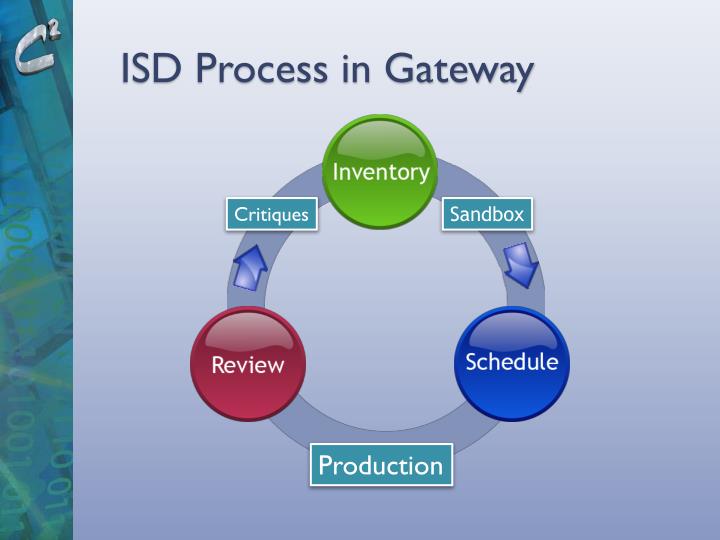 $C^2$

ISD Process in Gateway

Inventory

Critiques

Sandbox

Review

Schedule

Production